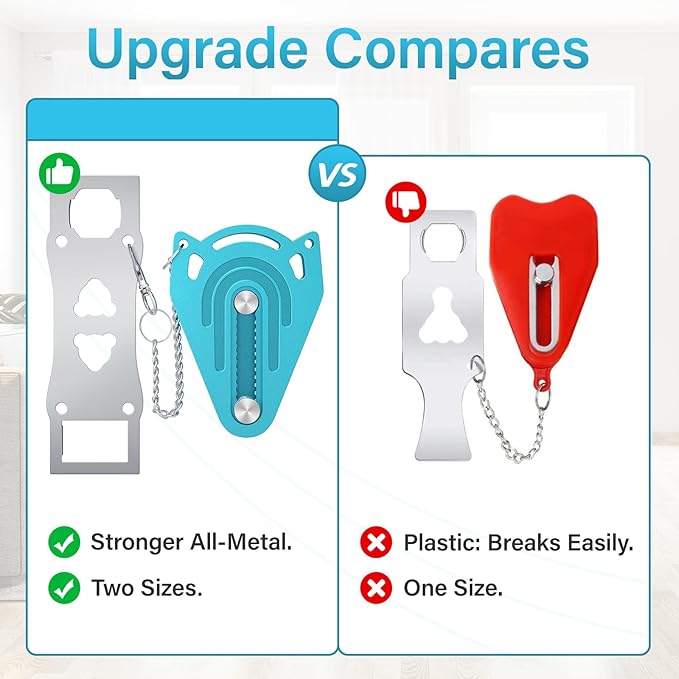 Upgrade Compares

VS

Stronger All-Metal.

Two Sizes.

Plastic: Breaks Easily.

One Size.